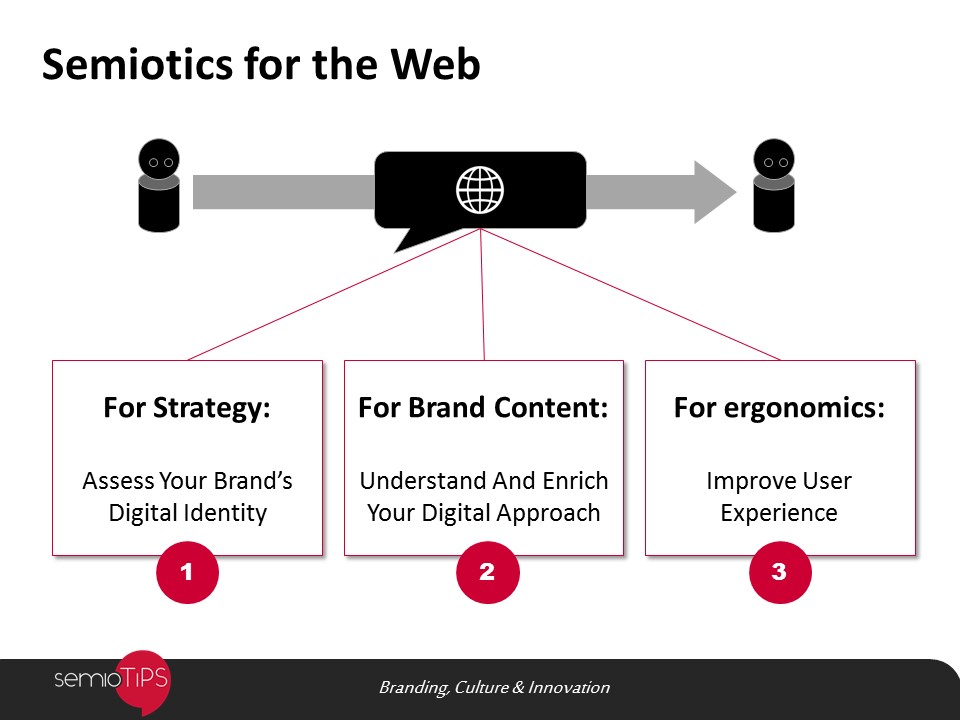 Semiotics for the Web

For Strategy:

Assess Your Brand's Digital Identity

1

For Brand Content:

Understand And Enrich Your Digital Approach

2

For ergonomics:

Improve User Experience

3

semioTiPS

Branding, Culture & Innovation